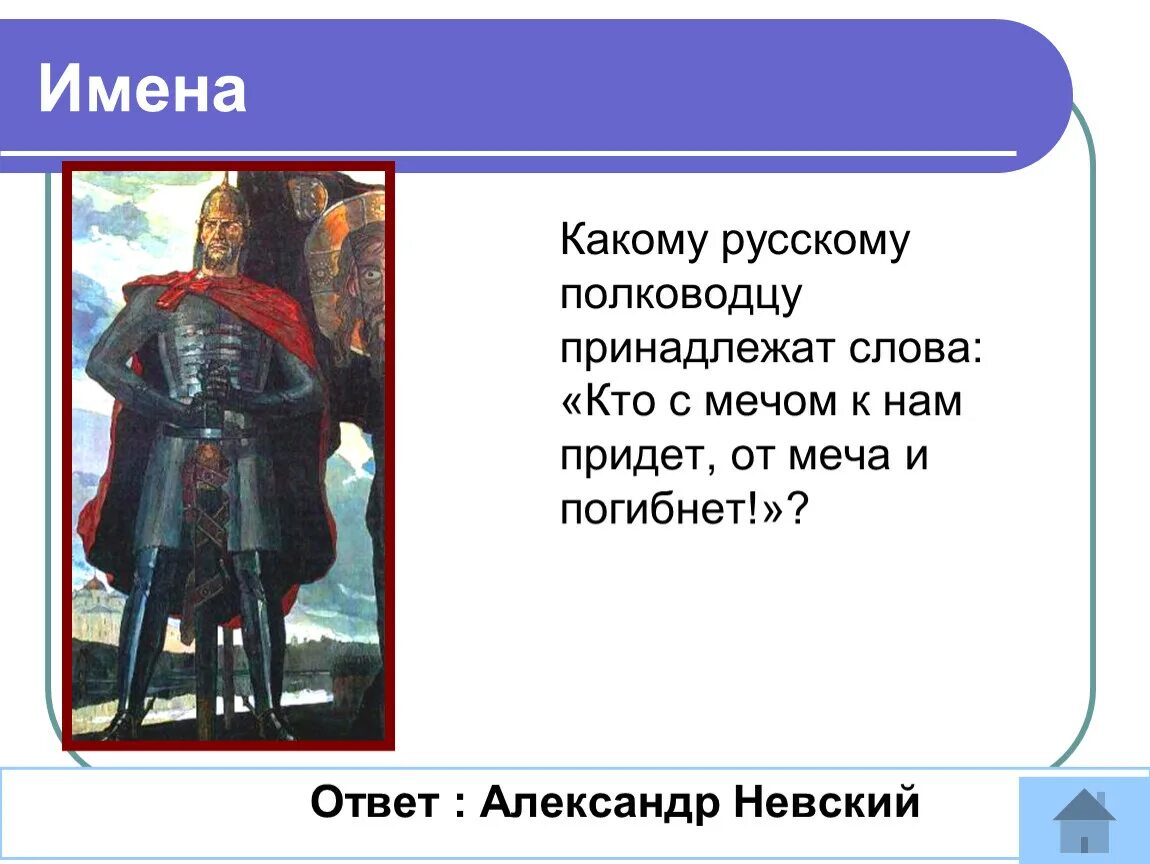 Имена

Какому русскому полководцу принадлежат слова: «Кто с мечом к нам придет, от меча и погибнет!»?

Ответ : Александр Невский